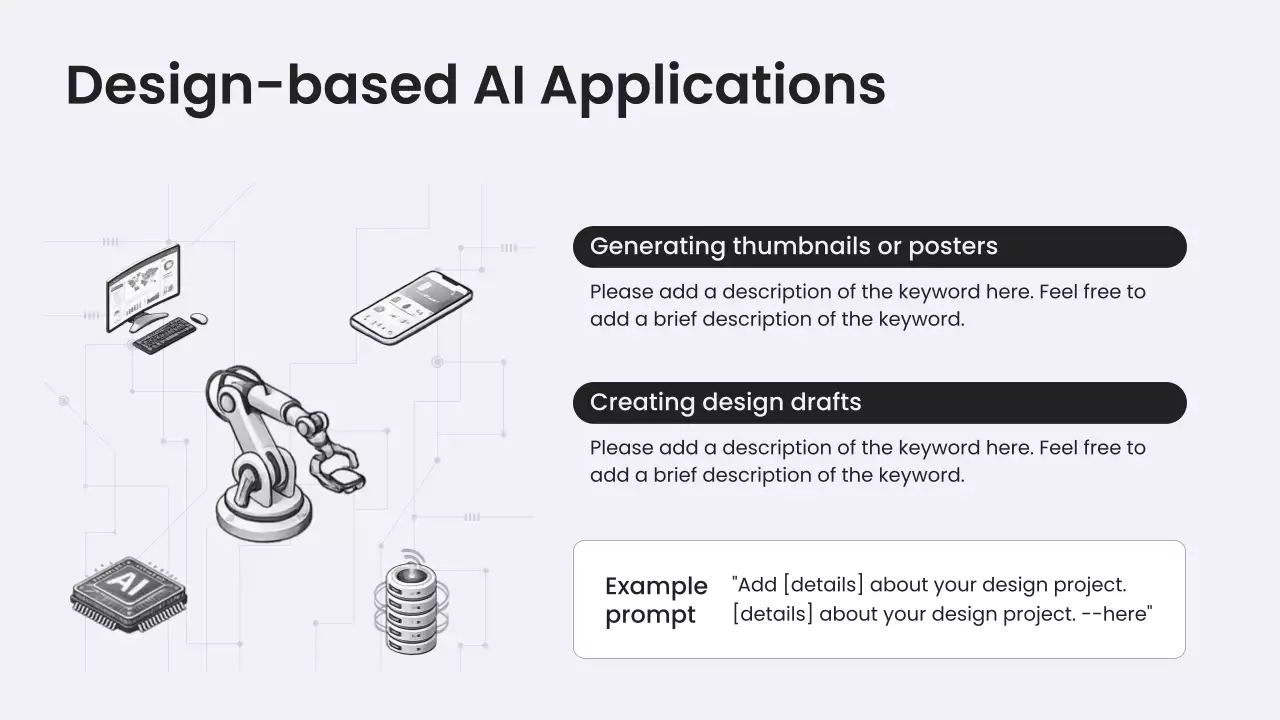 Design-based AI Applications

AI

Generating thumbnails or posters

Please add a description of the keyword here. Feel free to add a brief description of the keyword.

Creating design drafts

Please add a description of the keyword here. Feel free to add a brief description of the keyword.

Example prompt

"Add [details] about your design project. [details] about your design project. --here"